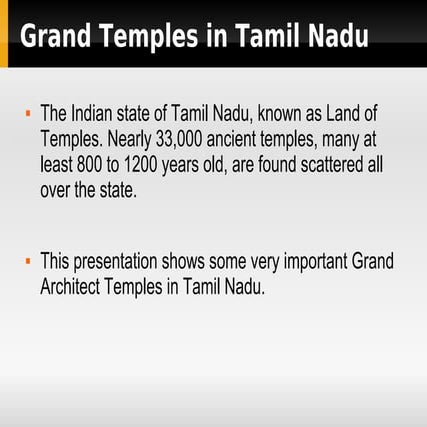 Grand Temples in Tamil Nadu

▪ The Indian state of Tamil Nadu, known as Land of Temples. Nearly 33,000 ancient temples, many at least 800 to 1200 years old, are found scattered all over the state.

▪ This presentation shows some very important Grand Architect Temples in Tamil Nadu.